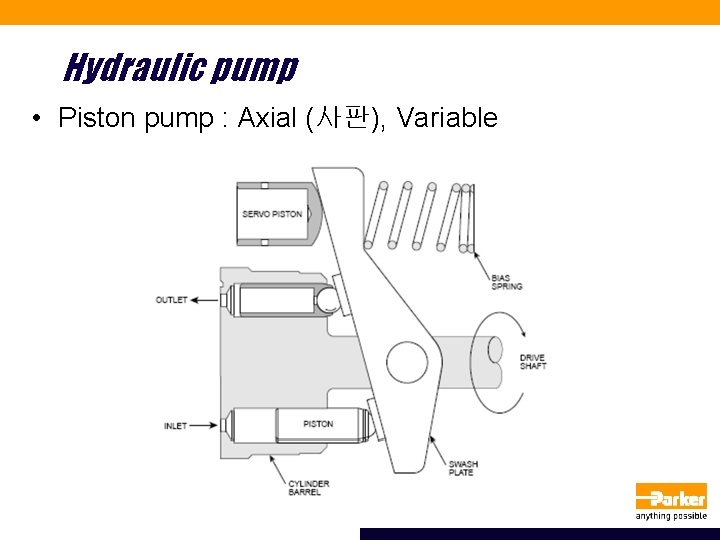 Hydraulic pump

• Piston pump : Axial (사판), Variable

SERVO PISTON

BIAS SPRING

OUTLET

DRIVE SHAFT

INLET

PISTON

SWASH PLATE

CYLINDER BARREL

Parker
anything possible